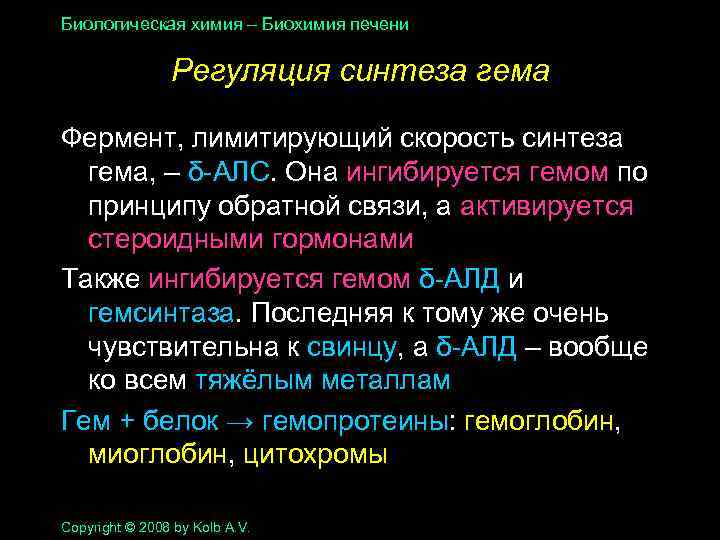 Биологическая химия – Биохимия печени

Регуляция синтеза гема

Фермент, лимитирующий скорость синтеза гема, – δ-АЛС. Она ингибируется гемом по принципу обратной связи, а активируется стероидными гормонами

Также ингибируется гемом δ-АЛД и гемсинтаза. Последняя к тому же очень чувствительна к свинцу, а δ-АЛД – вообще ко всем тяжёлым металлам

Гем + белок → гемопротеины: гемоглобин, миоглобин, цитохромы

Copyright © 2008 by Kolb A.V.